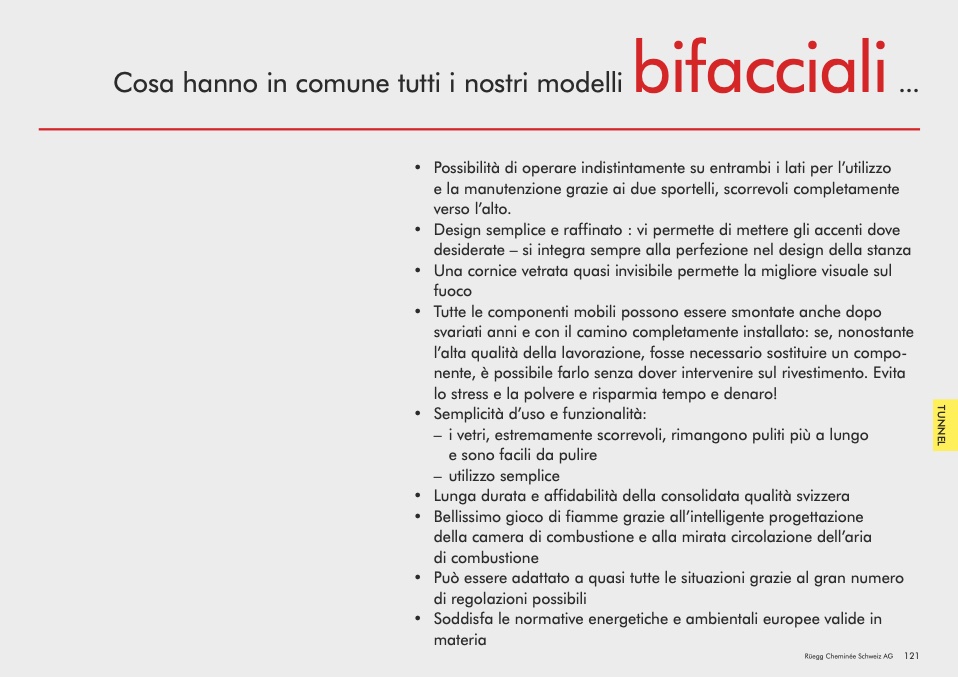 Cosa hanno in comune tutti i nostri modelli bifacciali ...

• Possibilità di operare indistintamente su entrambi i lati per l'utilizzo e la manutenzione grazie ai due sportelli, scorrevoli completamente verso l'alto.
• Design semplice e raffinato : vi permette di mettere gli accenti dove desiderate – si integra sempre alla perfezione nel design della stanza
• Una cornice vetrata quasi invisibile permette la migliore visuale sul fuoco
• Tutte le componenti mobili possono essere smontate anche dopo svariati anni e con il camino completamente installato: se, nonostante l'alta qualità della lavorazione, fosse necessario sostituire un componente, è possibile farlo senza dover intervenire sul rivestimento. Evita lo stress e la polvere e risparmia tempo e denaro!
• Semplicità d'uso e funzionalità:
– i vetri, estremamente scorrevoli, rimangono puliti più a lungo e sono facili da pulire
– utilizzo semplice
• Lunga durata e affidabilità della consolidata qualità svizzera
• Bellissimo gioco di fiamme grazie all'intelligente progettazione della camera di combustione e alla mirata circolazione dell'aria di combustione
• Può essere adattato a quasi tutte le situazioni grazie al gran numero di regolazioni possibili
• Soddisfa le normative energetiche e ambientali europee valide in materia

TUNNEL

Rüegg Cheminée Schweiz AG 121